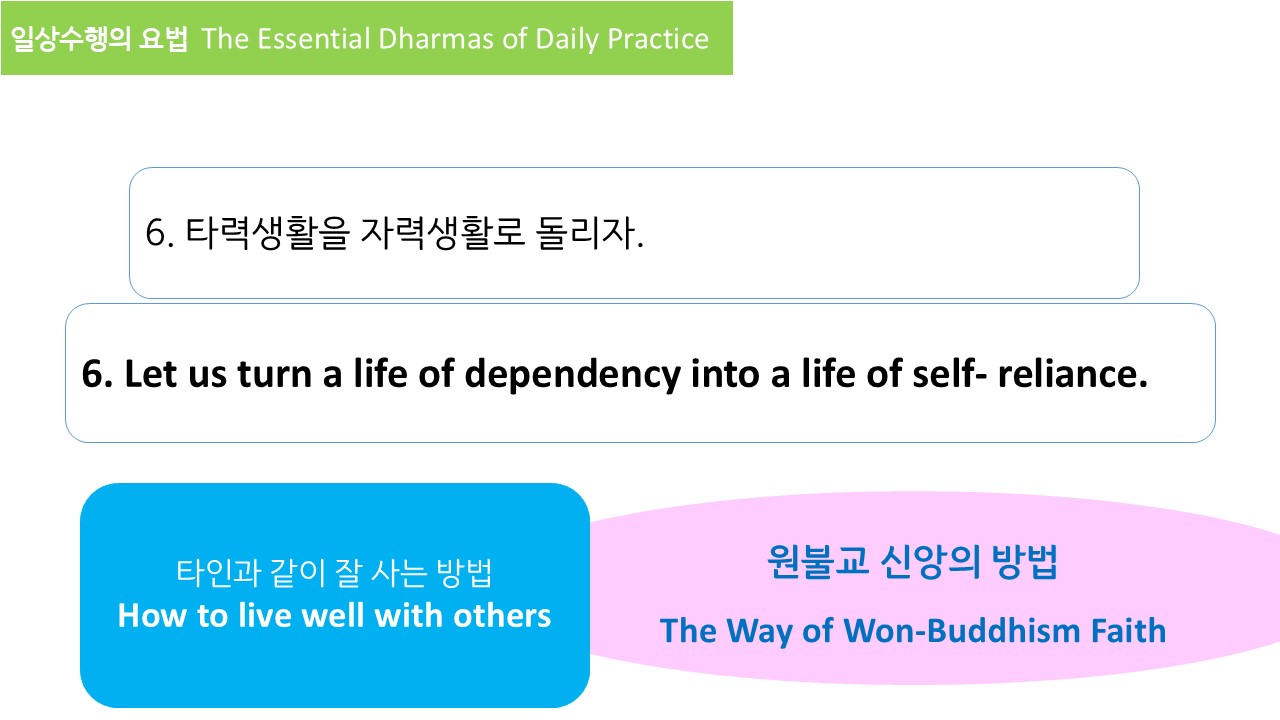 일상수행의 요법 The Essential Dharmas of Daily Practice

6. 타력생활을 자력생활로 돌리자.

6. Let us turn a life of dependency into a life of self- reliance.

타인과 같이 잘 사는 방법
How to live well with others

원불교 신앙의 방법

The Way of Won-Buddhism Faith